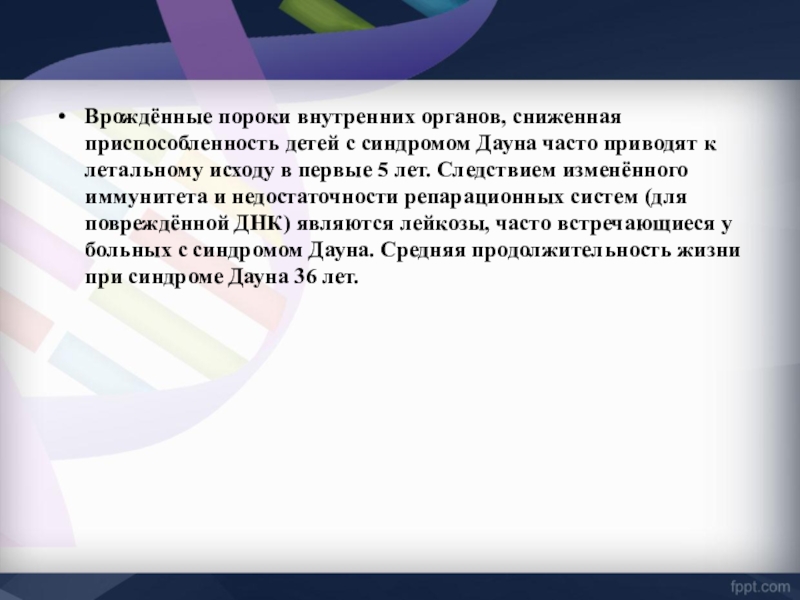 • Врождённые пороки внутренних органов, сниженная приспособленность детей с синдромом Дауна часто приводят к летальному исходу в первые 5 лет. Следствием изменённого иммунитета и недостаточности репарационных систем (для повреждённой ДНК) являются лейкозы, часто встречающиеся у больных с синдромом Дауна. Средняя продолжительность жизни при синдроме Дауна 36 лет.

fppt.com